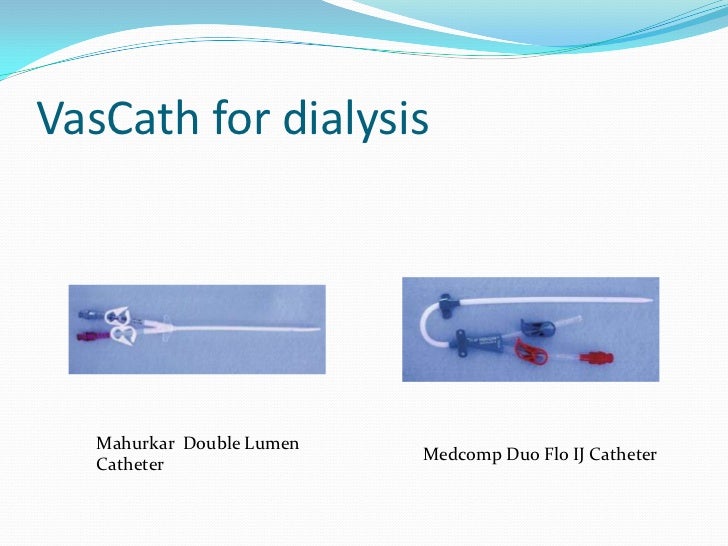 VasCath for dialysis

Mahurkar  Double Lumen Catheter

Medcomp Duo Flo IJ Catheter